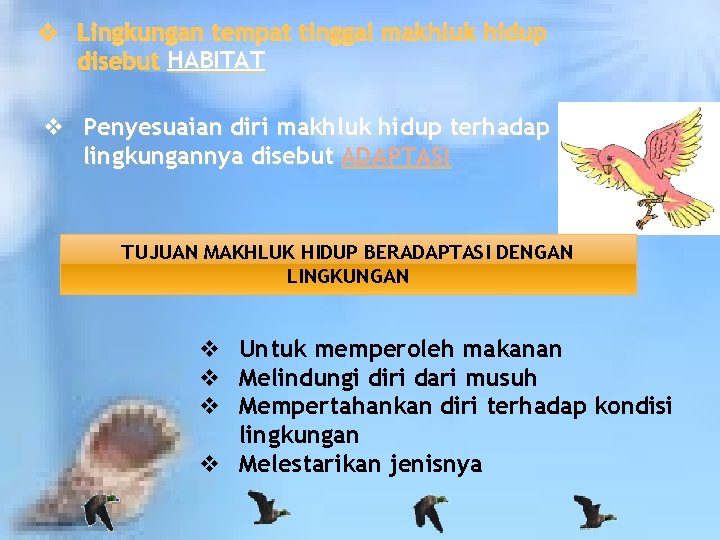 ❖ Lingkungan tempat tinggal makhluk hidup disebut HABITAT

❖ Penyesuaian diri makhluk hidup terhadap lingkungannya disebut ADAPTASI

TUJUAN MAKHLUK HIDUP BERADAPTASI DENGAN LINGKUNGAN

❖ Untuk memperoleh makanan
❖ Melindungi diri dari musuh
❖ Mempertahankan diri terhadap kondisi lingkungan
❖ Melestarikan jenisnya